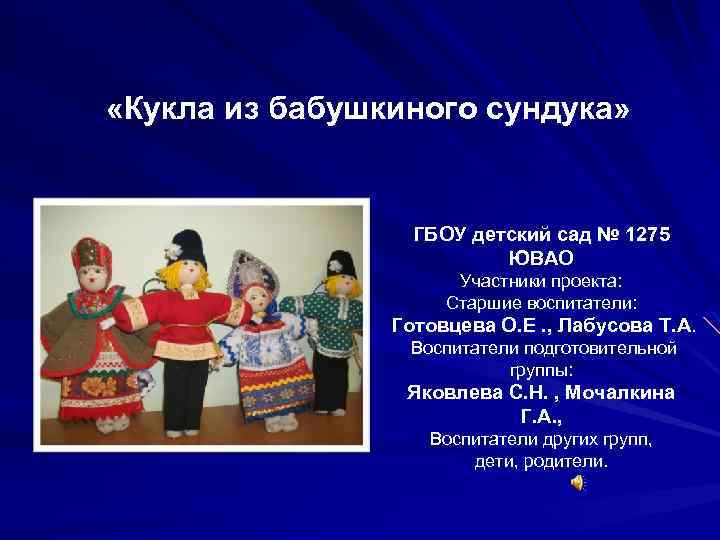 «Кукла из бабушкиного сундука»

ГБОУ детский сад № 1275 ЮВАО
Участники проекта:
Старшие воспитатели:
Готовцева О.Е ., Лабусова Т.А.
Воспитатели подготовительной группы:
Яковлева С.Н. , Мочалкина Г.А.,
Воспитатели других групп,
дети, родители.